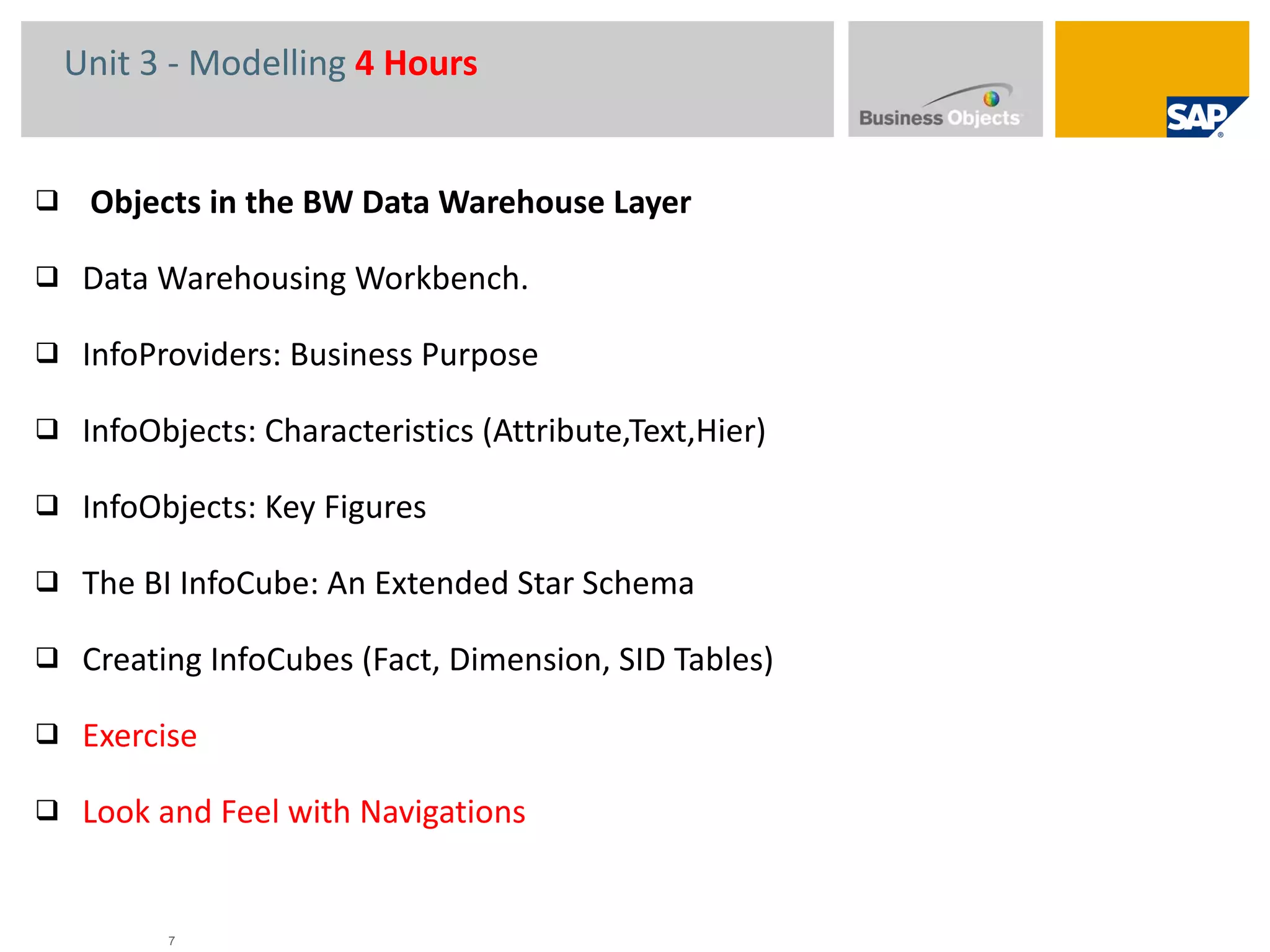 Unit 3 - Modelling 4 Hours

Business Objects

SAP

❑ Objects in the BW Data Warehouse Layer

❑ Data Warehousing Workbench.

❑ InfoProviders: Business Purpose

❑ InfoObjects: Characteristics (Attribute,Text,Hier)

❑ InfoObjects: Key Figures

❑ The BI InfoCube: An Extended Star Schema

❑ Creating InfoCubes (Fact, Dimension, SID Tables)

❑ Exercise

❑ Look and Feel with Navigations

7